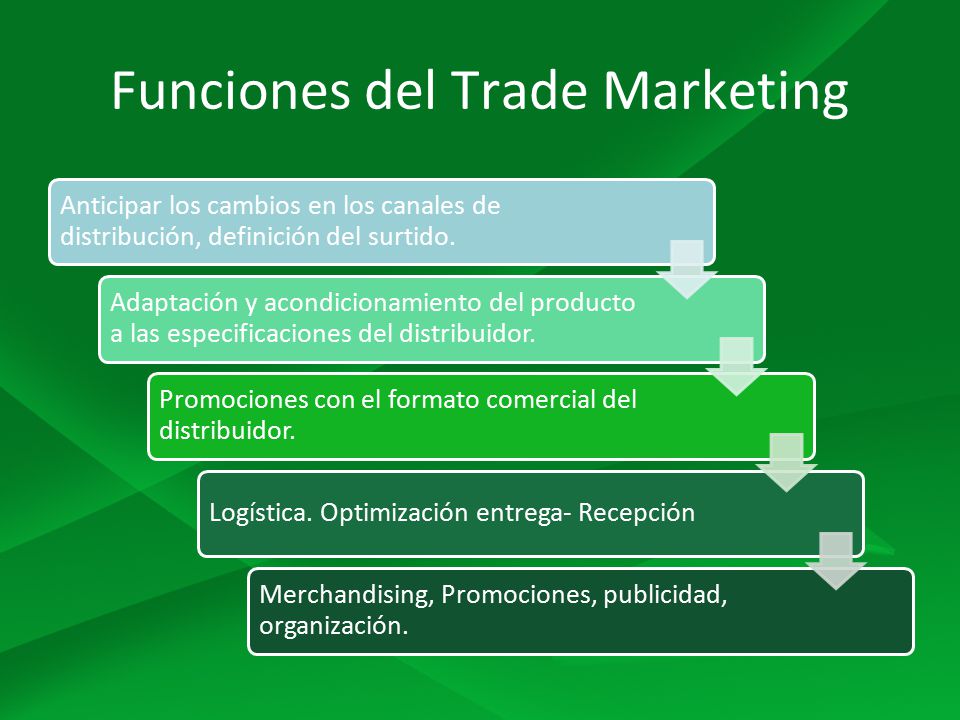 Funciones del Trade Marketing

Anticipar los cambios en los canales de distribución, definición del surtido.

Adaptación y acondicionamiento del producto a las especificaciones del distribuidor.

Promociones con el formato comercial del distribuidor.

Logística. Optimización entrega- Recepción

Merchandising, Promociones, publicidad, organización.